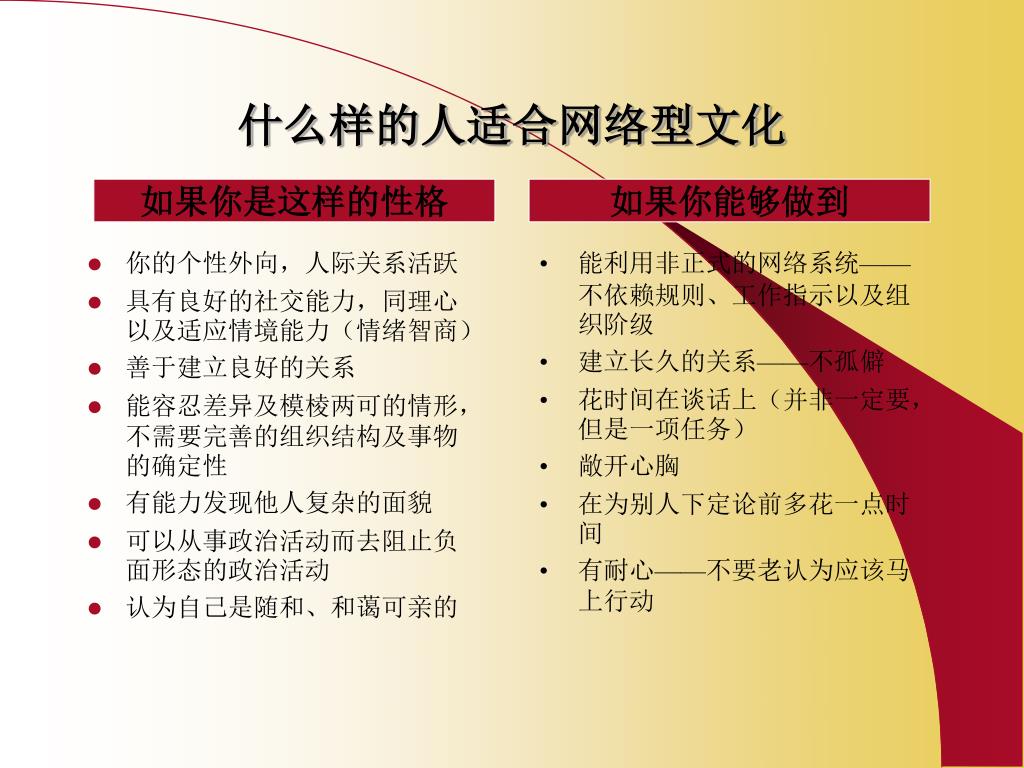 什么样的人适合网络型文化

如果你是这样的性格

- 你的个性外向，人际关系活跃
- 具有良好的社交能力，同理心以及适应情境能力（情绪智商）
- 善于建立良好的关系
- 能容忍差异及模棱两可的情形，不需要完善的组织结构及事物的确定性
- 有能力发现他人复杂的面貌
- 可以从事政治活动而去阻止负面形态的政治活动
- 认为自己是随和、和蔼可亲的

如果你能够做到

- 能利用非正式的网络系统——不依赖规则、工作指示以及组织阶级
- 建立长久的关系——不孤僻
- 花时间在谈话上（并非一定要，但是一项任务）
- 敞开心胸
- 在为别人下定论前多花一点时间
- 有耐心——不要老认为应该马上行动